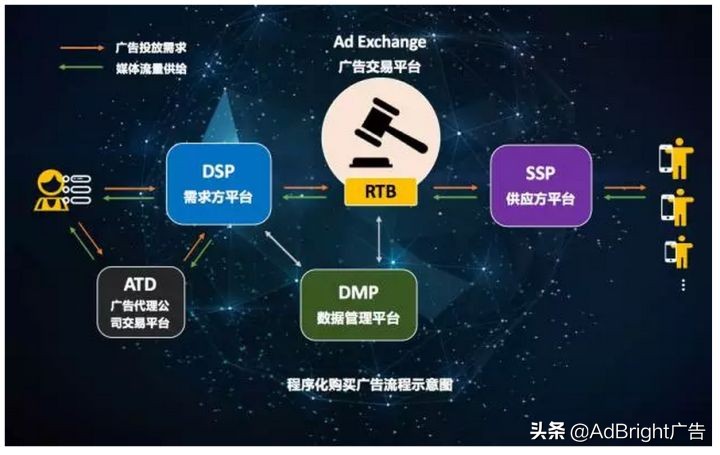 广告投放需求
媒体流量供给

Ad Exchange
广告交易平台

DSP
需求方平台

RTB

SSP
供应方平台

ATD
广告代理公司交易平台

DMP
数据管理平台

程序化购买广告流程示意图

头条 @AdBright广告